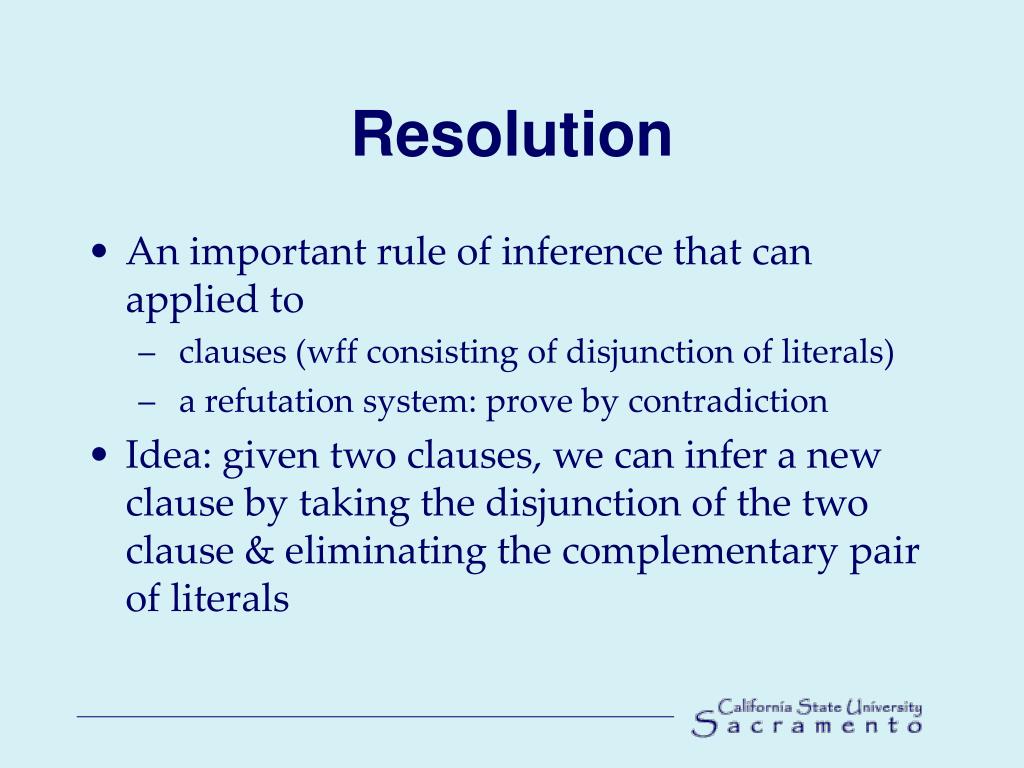 Resolution

• An important rule of inference that can applied to
– clauses (wff consisting of disjunction of literals)
– a refutation system: prove by contradiction

• Idea: given two clauses, we can infer a new clause by taking the disjunction of the two clause & eliminating the complementary pair of literals

California State University
Sacramento